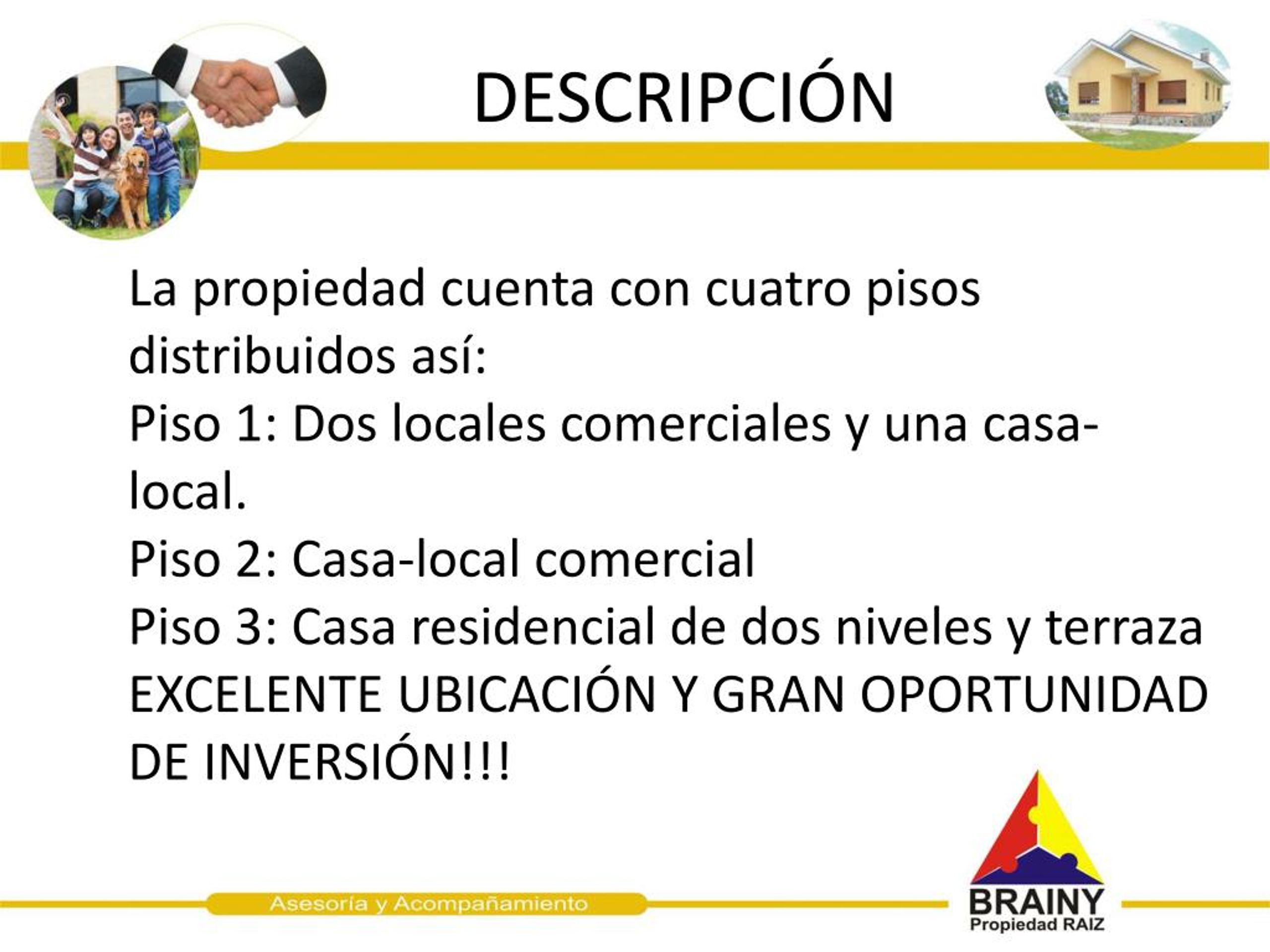 DESCRIPCIÓN

La propiedad cuenta con cuatro pisos distribuidos así:
Piso 1: Dos locales comerciales y una casa-local.
Piso 2: Casa-local comercial
Piso 3: Casa residencial de dos niveles y terraza
EXCELENTE UBICACIÓN Y GRAN OPORTUNIDAD DE INVERSIÓN!!!

Asesoría y Acompañamiento

BRAINY
Propiedad RAIZ